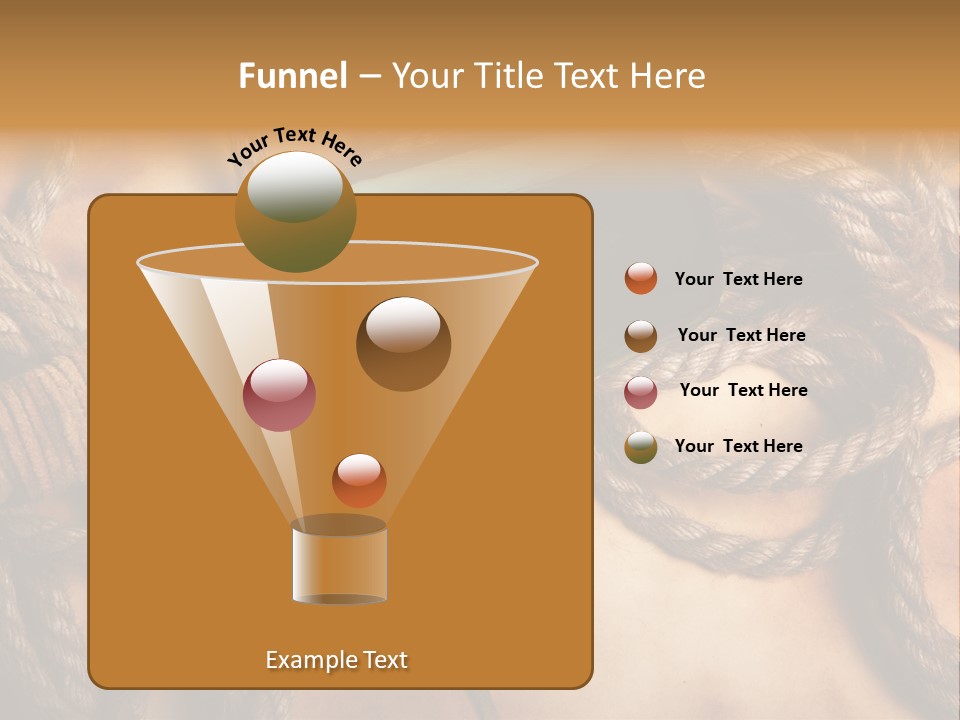 Funnel – Your Title Text Here

Your Text Here

Your Text Here

Your Text Here

Your Text Here

Your Text Here

Example Text